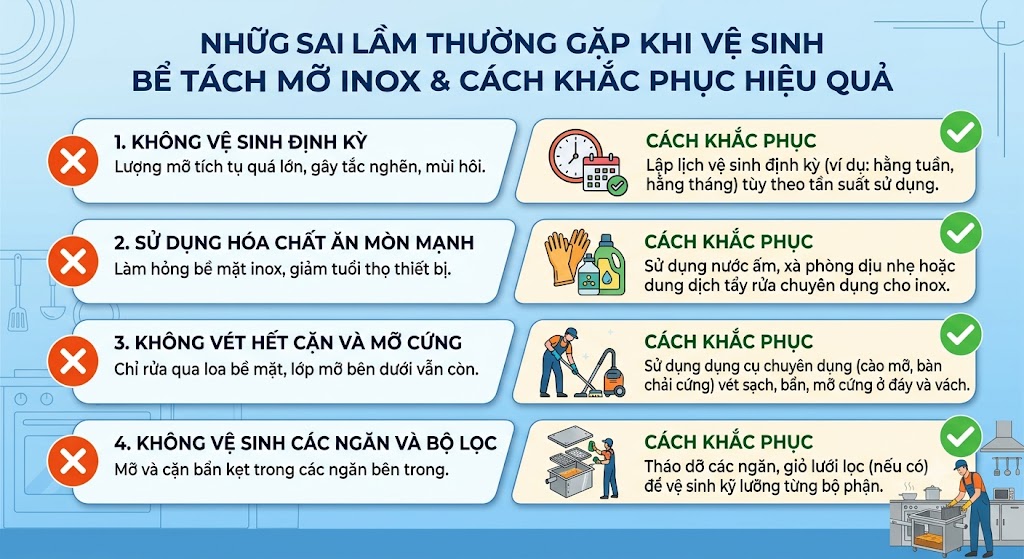 NHỮNG SAI LẦM THƯỜNG GẶP KHI VỆ SINH BỂ TÁCH MỠ INOX & CÁCH KHẮC PHỤC HIỆU QUẢ

1. KHÔNG VỆ SINH ĐỊNH KỲ
Lượng mỡ tích tụ quá lớn, gây tắc nghẽn, mùi hôi.

CÁCH KHẮC PHỤC
Lập lịch vệ sinh định kỳ (ví dụ: hằng tuần, hằng tháng) tùy theo tần suất sử dụng.

2. SỬ DỤNG HÓA CHẤT ĂN MÒN MẠNH
Làm hỏng bề mặt inox, giảm tuổi thọ thiết bị.

CÁCH KHẮC PHỤC
Sử dụng nước ấm, xà phòng dịu nhẹ hoặc dung dịch tẩy rửa chuyên dụng cho inox.

3. KHÔNG VÉT HẾT CẶN VÀ MỠ CỨNG
Chỉ rửa qua loa bề mặt, lớp mỡ bên dưới vẫn còn.

CÁCH KHẮC PHỤC
Sử dụng dụng cụ chuyên dụng (cào mỡ, bàn chải cứng) vét sạch, bẩn, mỡ cứng ở đáy và vách.

4. KHÔNG VỆ SINH CÁC NGĂN VÀ BỘ LỌC
Mỡ và cặn bẩn kẹt trong các ngăn bên trong.

CÁCH KHẮC PHỤC
Tháo dỡ các ngăn, giỏ lưới lọc (nếu có) để vệ sinh kỹ lưỡng từng bộ phận.